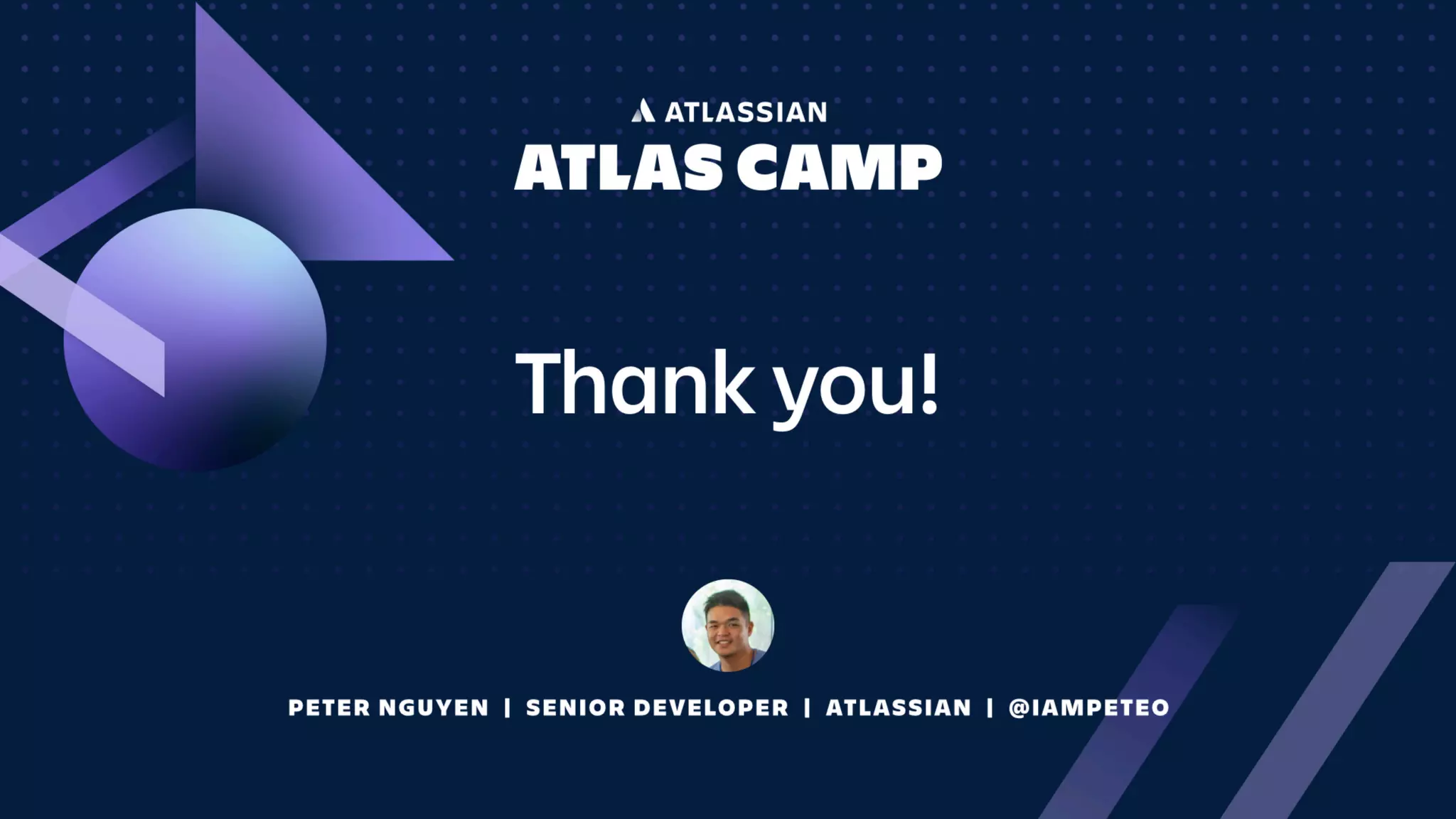 ATLASSIAN
ATLAS CAMP

Thank you!

PETER NGUYEN | SENIOR DEVELOPER | ATLASSIAN | @IAMPETEO